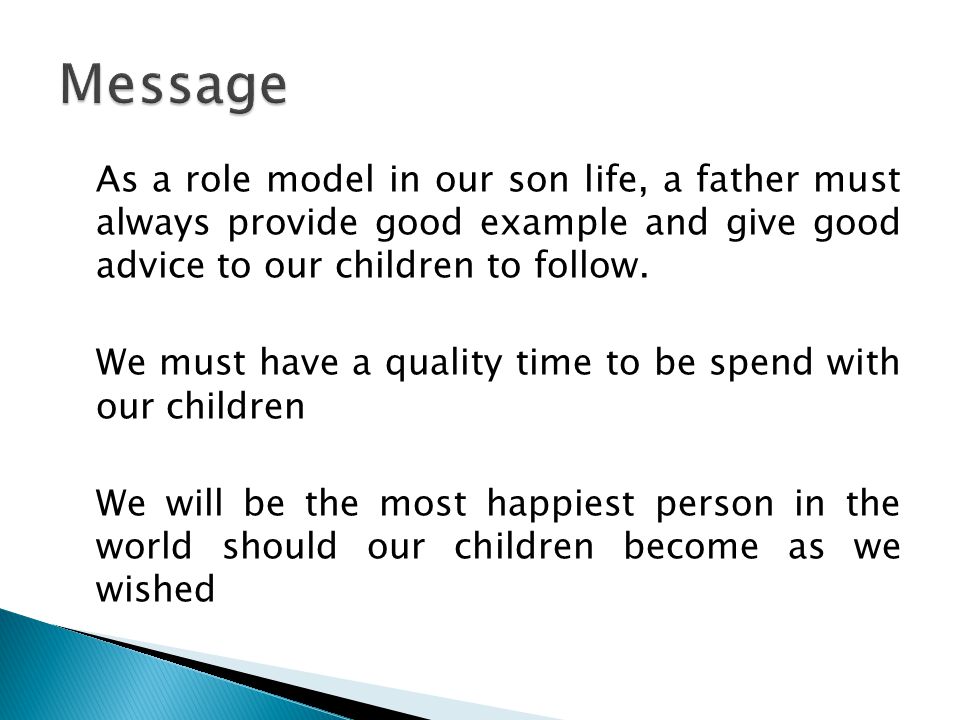 Message

As a role model in our son life, a father must always provide good example and give good advice to our children to follow.

We must have a quality time to be spend with our children

We will be the most happiest person in the world should our children become as we wished